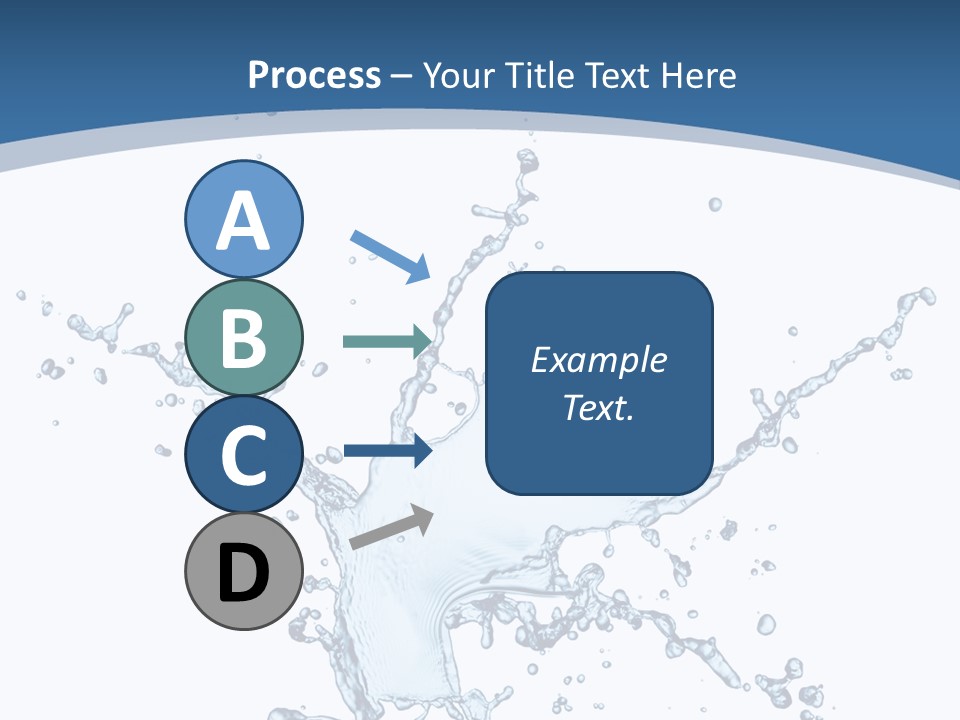 Process – Your Title Text Here

A

B

C

D

Example Text.